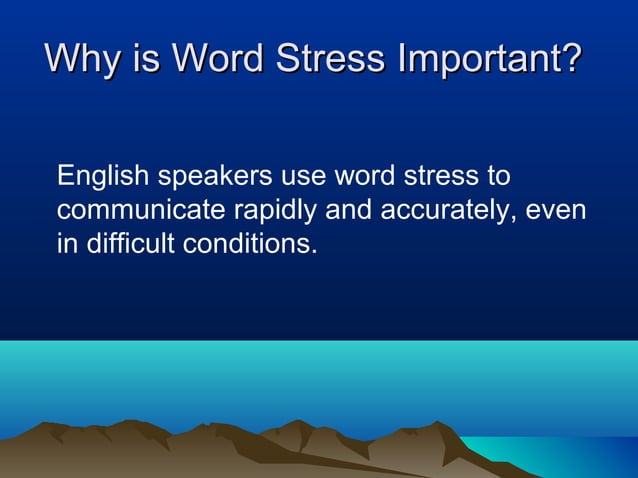 Why is Word Stress Important?

English speakers use word stress to communicate rapidly and accurately, even in difficult conditions.